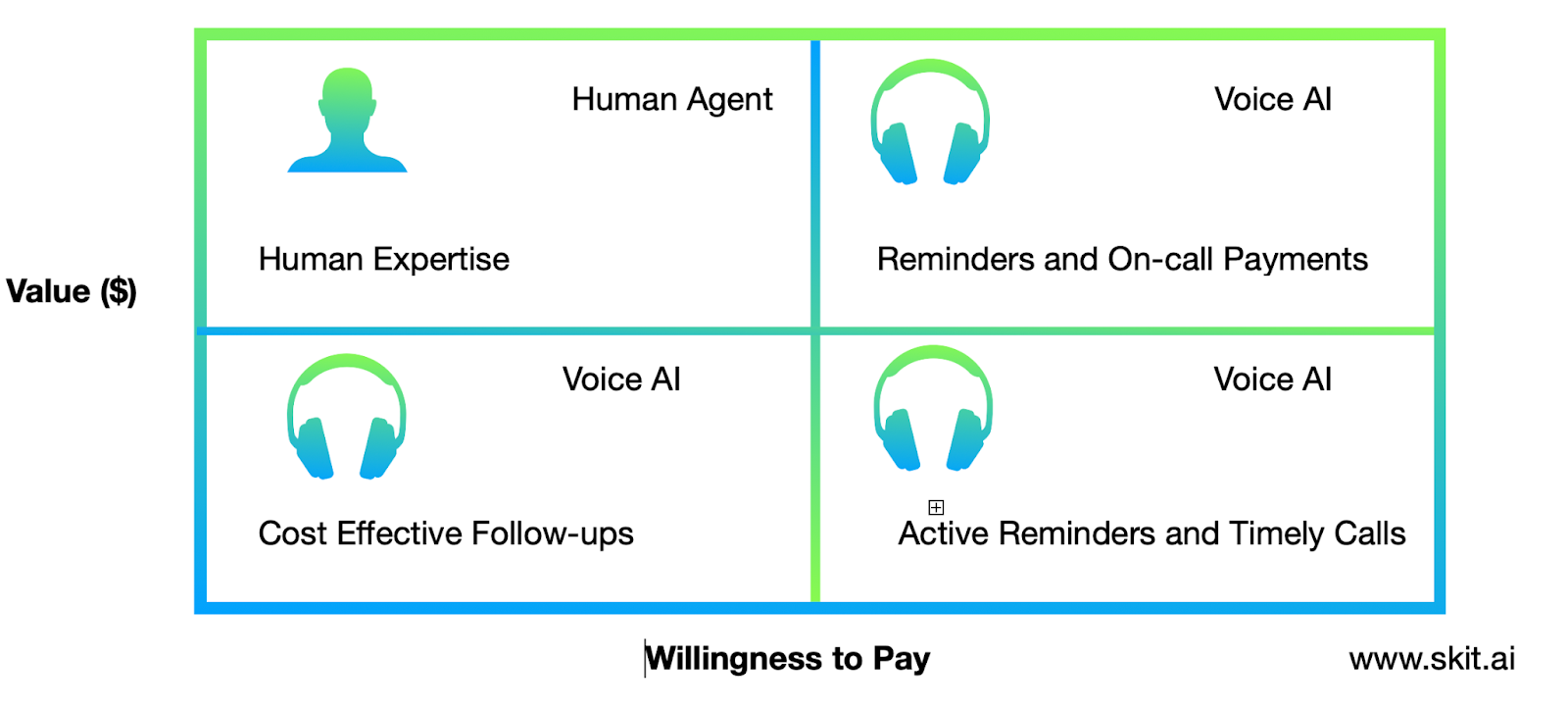 Value ($)

Human Agent

Human Expertise

Voice AI

Reminders and On-call Payments

Voice AI

Cost Effective Follow-ups

Voice AI

Active Reminders and Timely Calls

Willingness to Pay

www.skit.ai